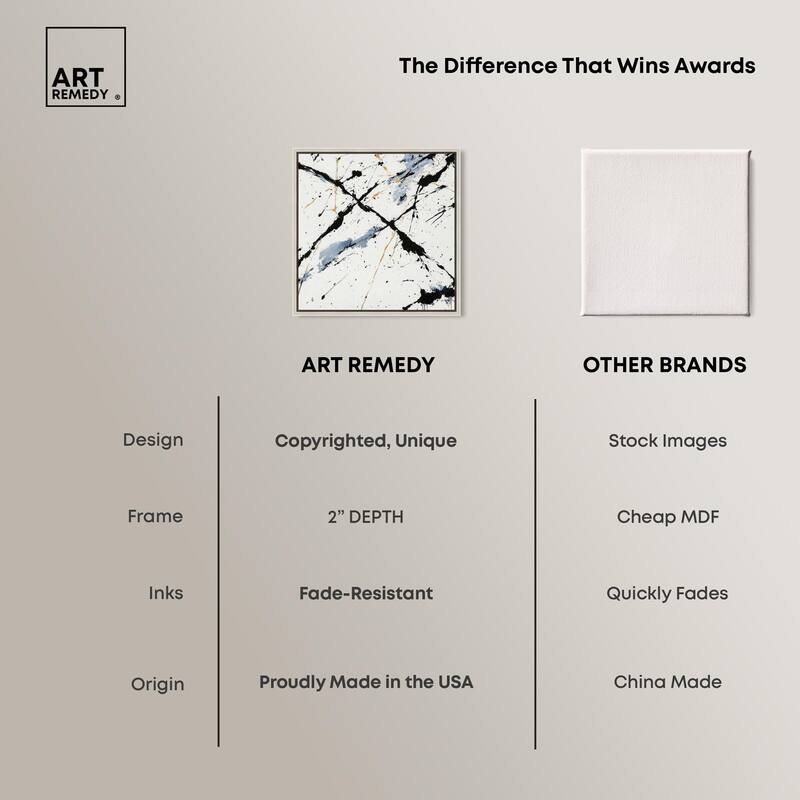 ART REMEDY ®

The Difference That Wins Awards

| | ART REMEDY | OTHER BRANDS |
|---|---|---|
| Design | Copyrighted, Unique | Stock Images |
| Frame | 2" DEPTH | Cheap MDF |
| Inks | Fade-Resistant | Quickly Fades |
| Origin | Proudly Made in the USA | China Made |